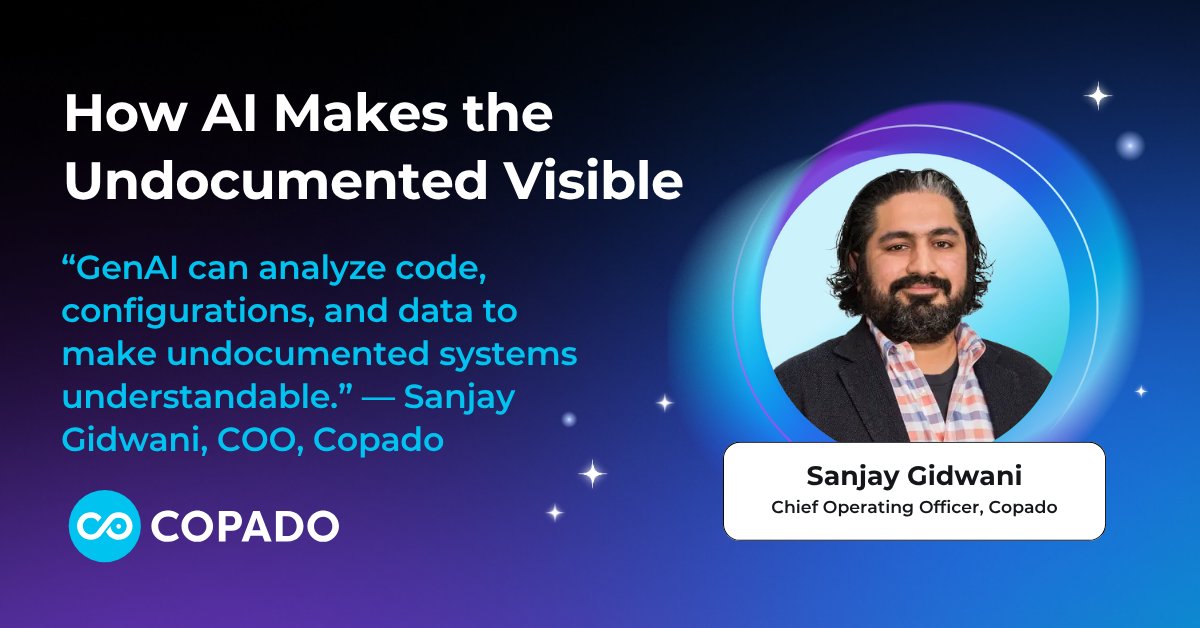 How AI Makes the Undocumented Visible

“GenAI can analyze code, configurations, and data to make undocumented systems understandable.” — Sanjay Gidwani, COO, Copado

COPADO

Sanjay Gidwani
Chief Operating Officer, Copado